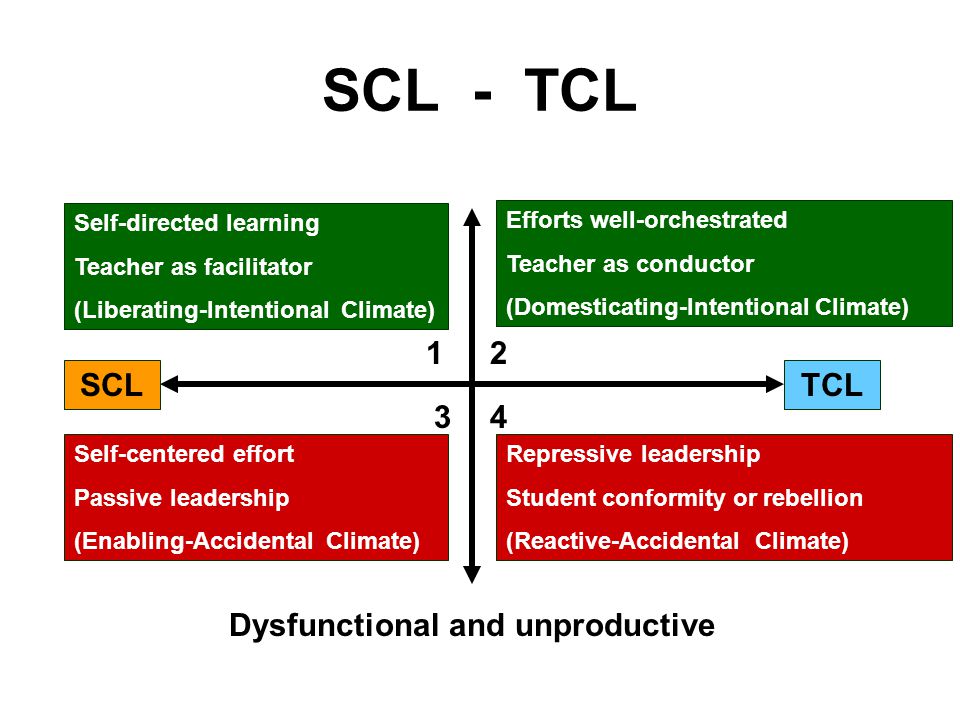 SCL - TCL

Self-directed learning
Teacher as facilitator
(Liberating-Intentional Climate)

Efforts well-orchestrated
Teacher as conductor
(Domesticating-Intentional Climate)

1 2

SCL

TCL

3 4

Self-centered effort
Passive leadership
(Enabling-Accidental Climate)

Repressive leadership
Student conformity or rebellion
(Reactive-Accidental Climate)

Dysfunctional and unproductive